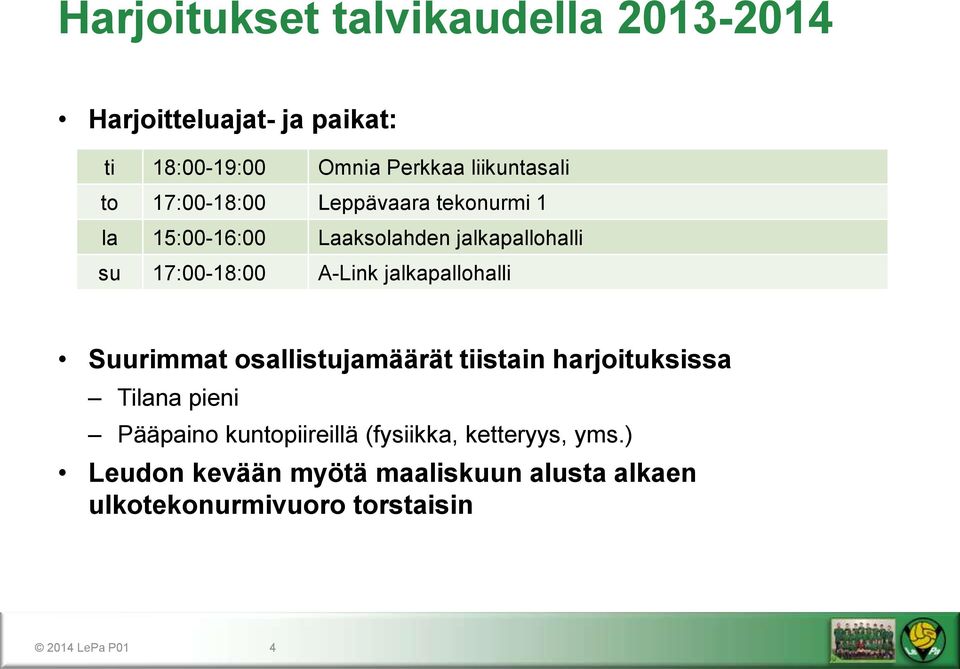 Harjoitukset talvikaudella 2013-2014

• Harjoitteluajat- ja paikat:

| ti | 18:00-19:00 | Omnia Perkkaa liikuntasali |
|---|---|---|
| to | 17:00-18:00 | Leppävaara tekonurmi 1 |
| la | 15:00-16:00 | Laaksolahden jalkapallohalli |
| su | 17:00-18:00 | A-Link jalkapallohalli |

• Suurimmat osallistujamäärät tiistain harjoituksissa
– Tilana pieni
– Pääpaino kuntopiireillä (fysiikka, ketteryys, yms.)
• Leudon kevään myötä maaliskuun alusta alkaen ulkotekonurmivuoro torstaisin

© 2014 LePa P01 4